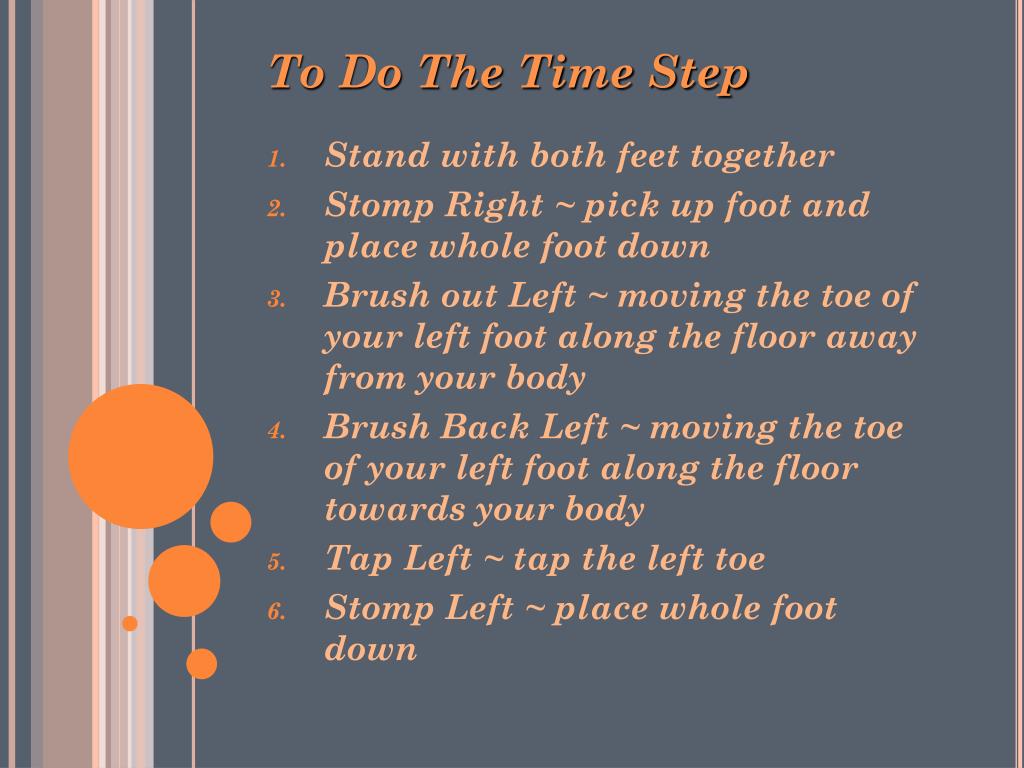 To Do The Time Step

1. Stand with both feet together
2. Stomp Right ~ pick up foot and place whole foot down
3. Brush out Left ~ moving the toe of your left foot along the floor away from your body
4. Brush Back Left ~ moving the toe of your left foot along the floor towards your body
5. Tap Left ~ tap the left toe
6. Stomp Left ~ place whole foot down